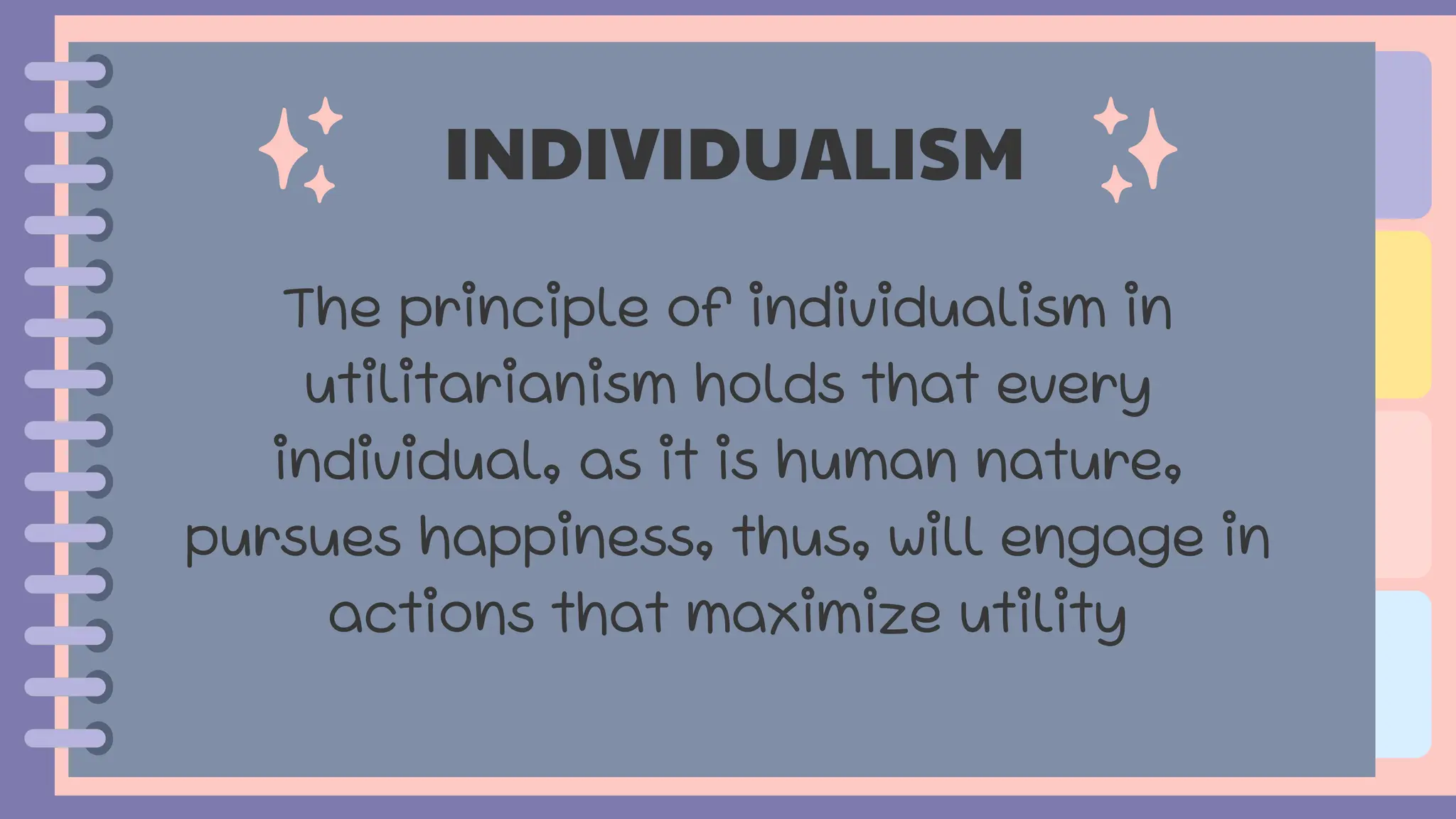 INDIVIDUALISM

The principle of individualism in utilitarianism holds that every individual, as it is human nature, pursues happiness, thus, will engage in actions that maximize utility